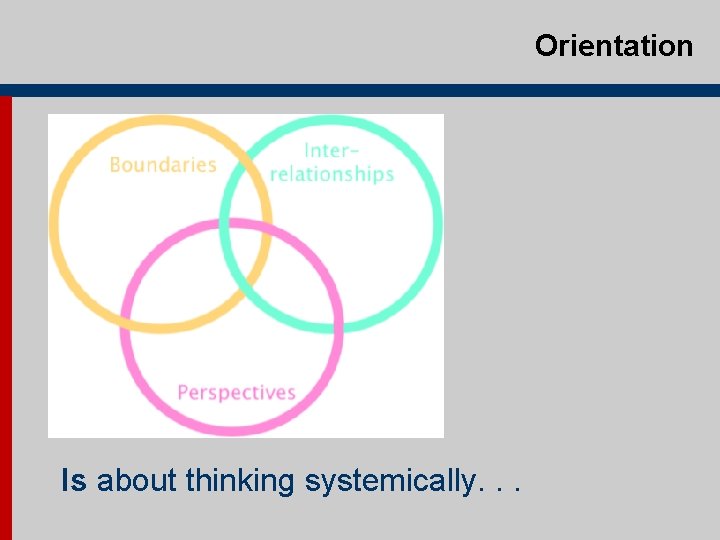 Orientation

Boundaries

Inter-relationships

Perspectives

Is about thinking systemically. . .